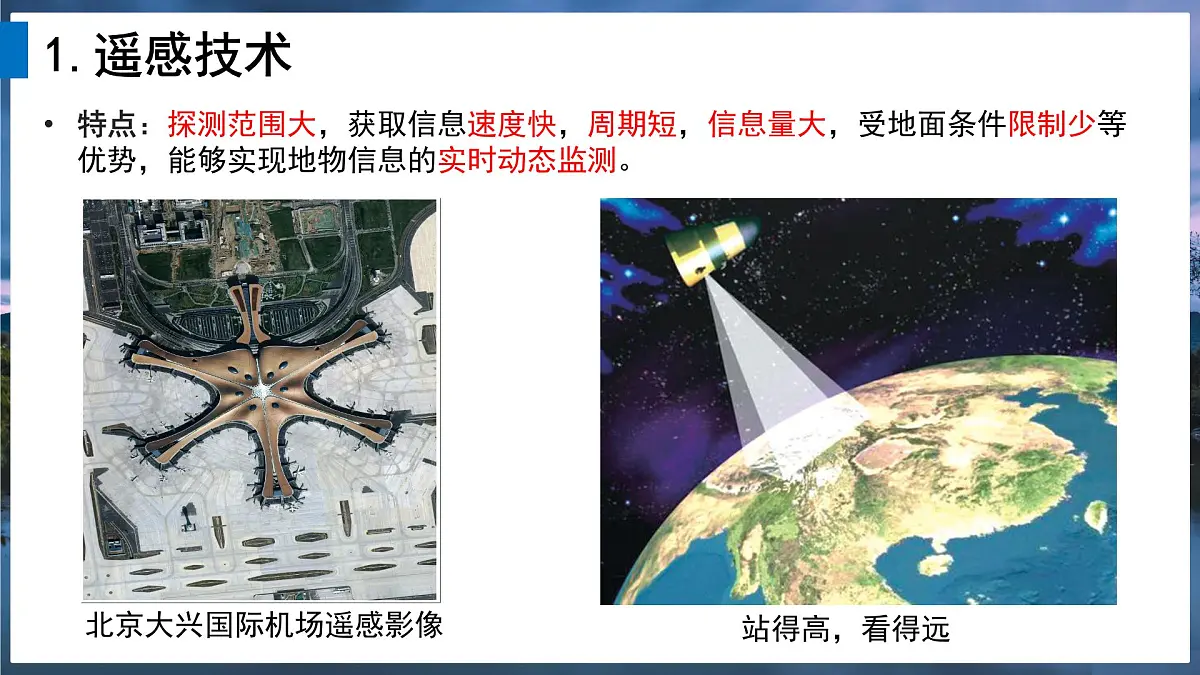 1. 遥感技术

• 特点：探测范围大，获取信息速度快，周期短，信息量大，受地面条件限制少等优势，能够实现地物信息的实时动态监测。

北京大兴国际机场遥感影像

站得高，看得远